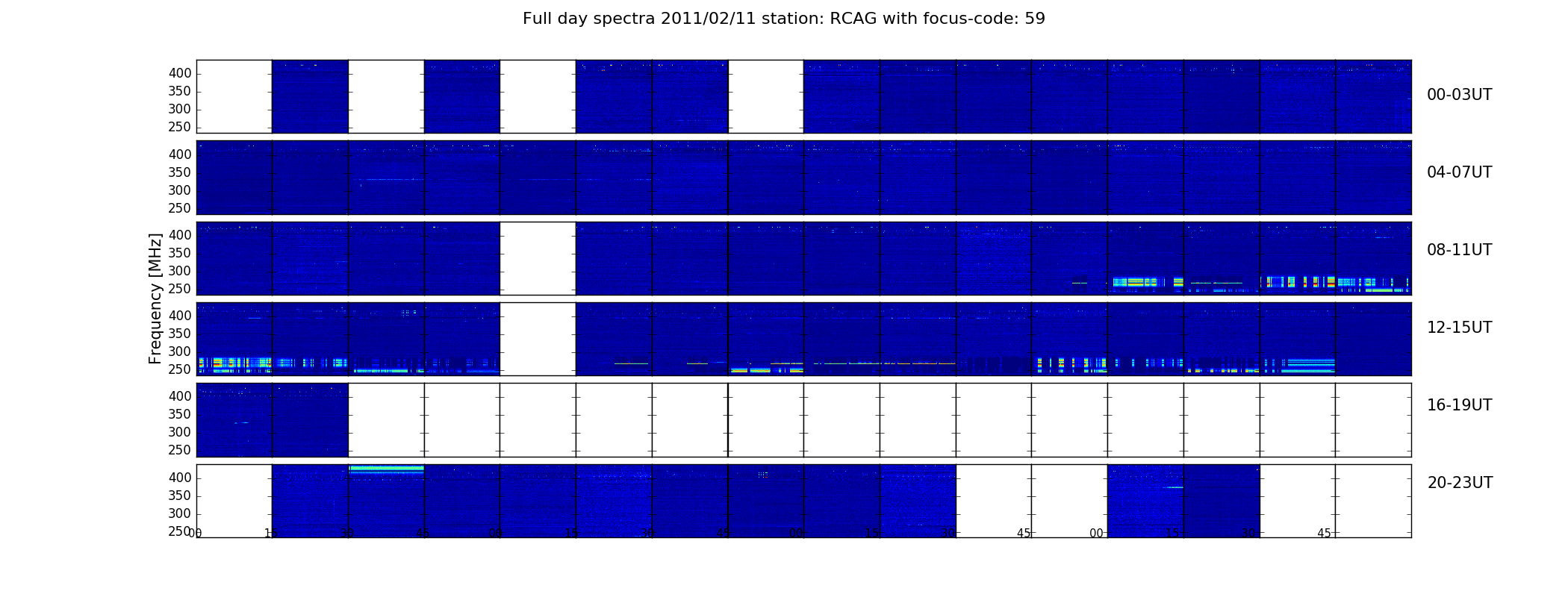 Full day spectra 2011/02/11 station: RCAG with focus-code: 59

Frequency [MHz]

400
350
300
250

00-03UT

400
350
300
250

04-07UT

400
350
300
250

08-11UT

400
350
300
250

12-15UT

400
350
300
250

16-19UT

400
350
300
250

20-23UT

00 15 30 45 00 15 30 45 00 15 30 45 00 15 30 45